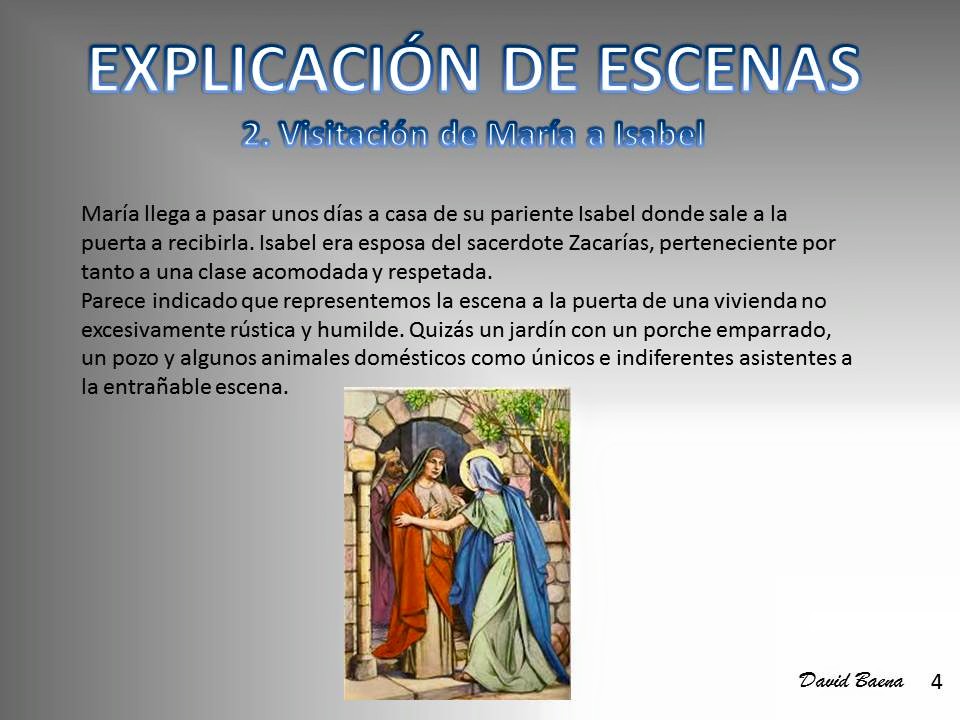 EXPLICACIÓN DE ESCENAS

2. Visitación de María a Isabel

María llega a pasar unos días a casa de su pariente Isabel donde sale a la puerta a recibirla. Isabel era esposa del sacerdote Zacarías, perteneciente por tanto a una clase acomodada y respetada.
Parece indicado que representemos la escena a la puerta de una vivienda no excesivamente rústica y humilde. Quizás un jardín con un porche emparrado, un pozo y algunos animales domésticos como únicos e indiferentes asistentes a la entrañable escena.

David Baena 4